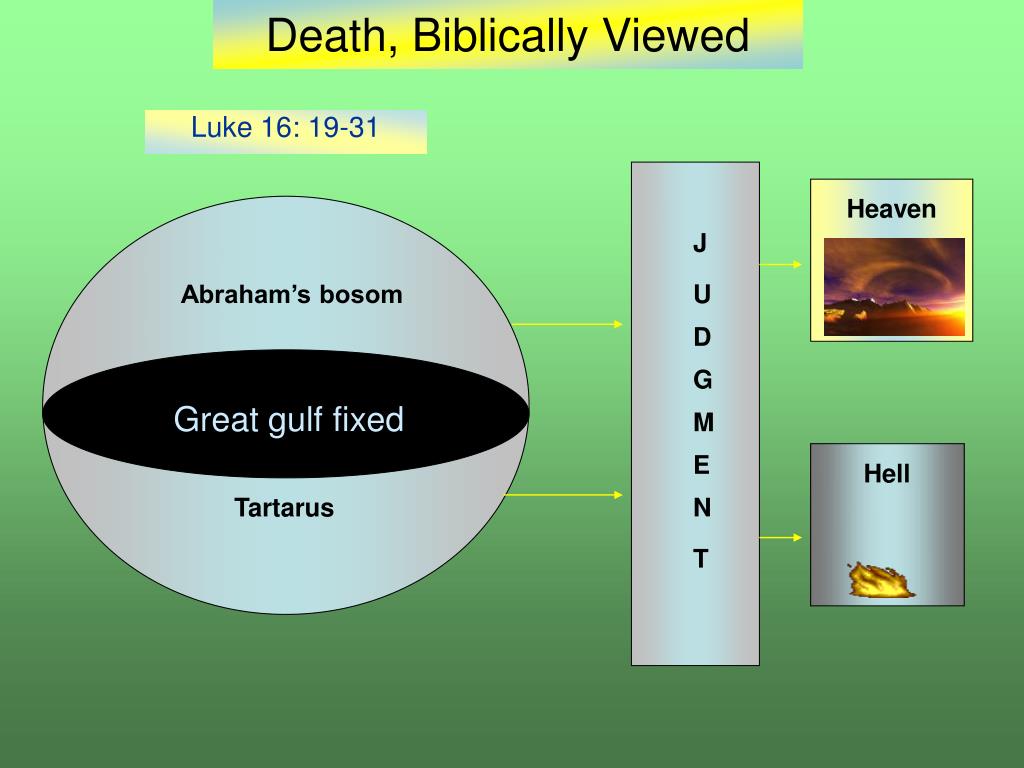 Death, Biblically Viewed

Luke 16: 19-31

Abraham's bosom

Great gulf fixed

Tartarus

J
U
D
G
M
E
N
T

Heaven

Hell